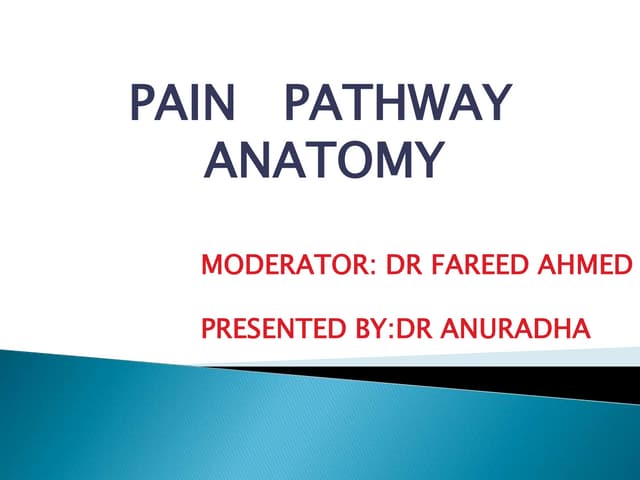 PAIN PATHWAY ANATOMY

MODERATOR: DR FAREED AHMED

PRESENTED BY:DR ANURADHA